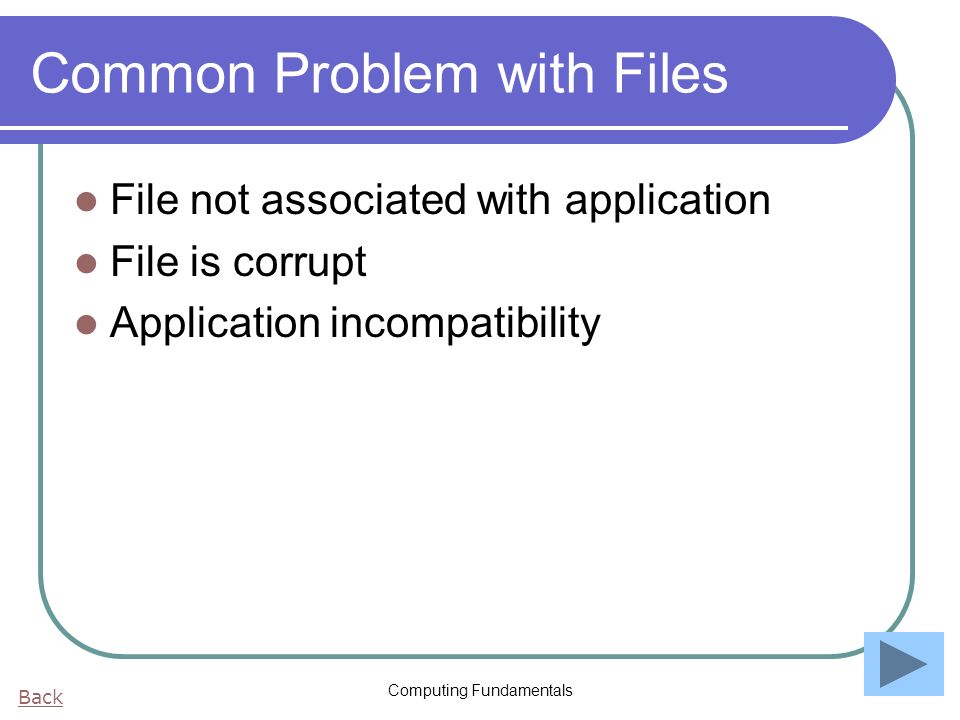 Common Problem with Files

File not associated with application
File is corrupt
Application incompatibility

Back

Computing Fundamentals